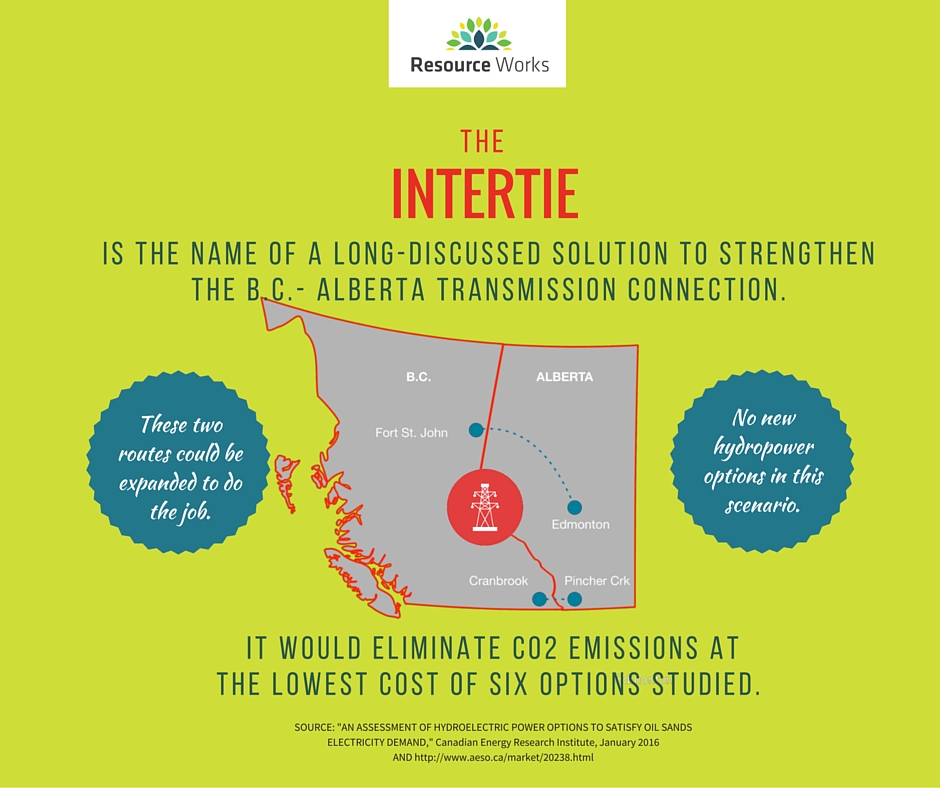 Resource Works

THE

INTERTIE

IS THE NAME OF A LONG-DISCUSSED SOLUTION TO STRENGTHEN THE B.C.- ALBERTA TRANSMISSION CONNECTION.

These two routes could be expanded to do the job.

B.C.

ALBERTA

Fort St. John

Edmonton

Cranbrook

Pincher Crk

No new hydropower options in this scenario.

IT WOULD ELIMINATE CO2 EMISSIONS AT THE LOWEST COST OF SIX OPTIONS STUDIED.

SOURCE: "AN ASSESSMENT OF HYDROELECTRIC POWER OPTIONS TO SATISFY OIL SANDS ELECTRICITY DEMAND," Canadian Energy Research Institute, January 2016 AND http://www.aeso.ca/market/20238.html